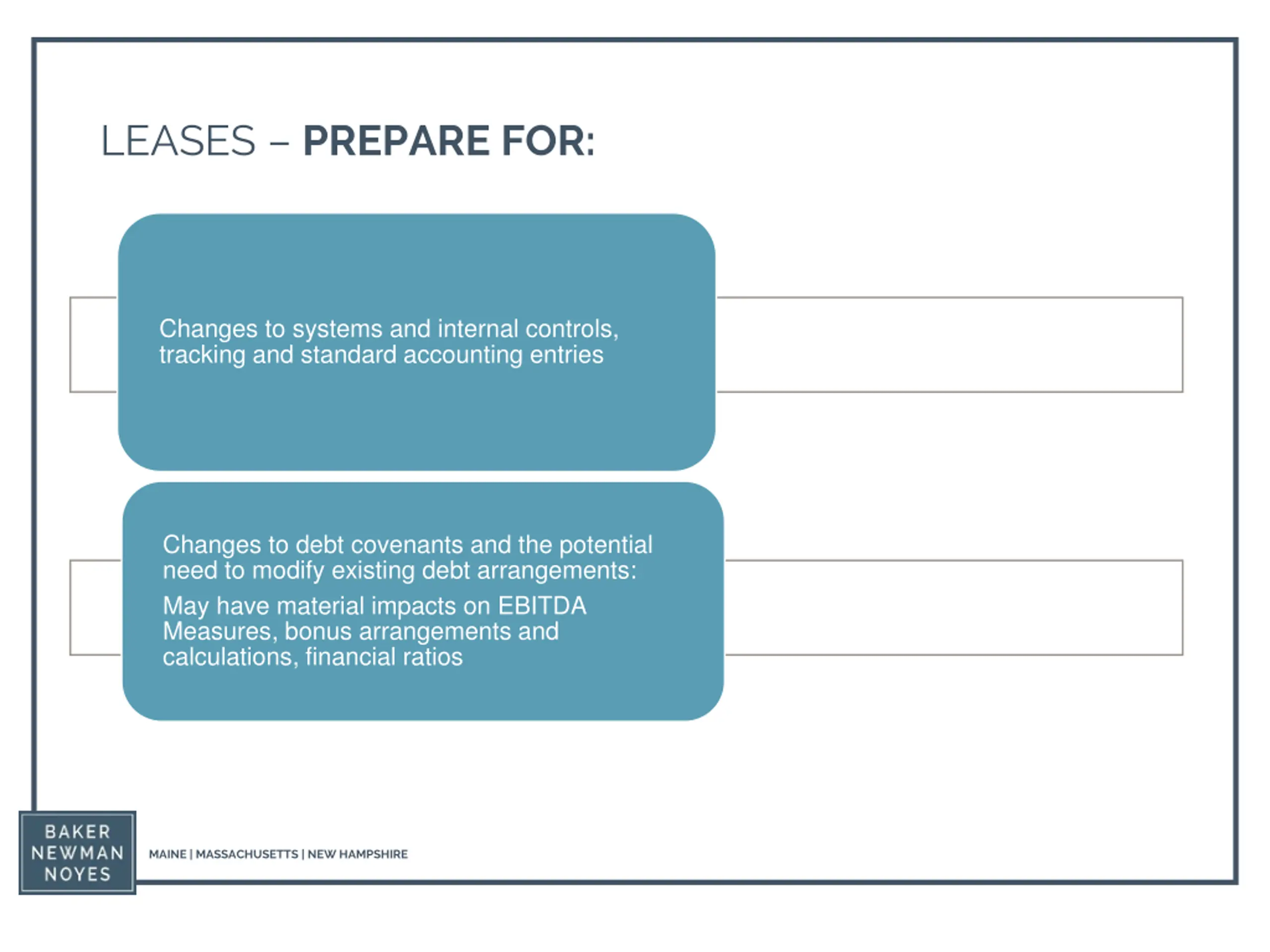 LEASES – PREPARE FOR:

Changes to systems and internal controls, tracking and standard accounting entries

Changes to debt covenants and the potential need to modify existing debt arrangements:

May have material impacts on EBITDA Measures, bonus arrangements and calculations, financial ratios

BAKER NEWMAN NOYES

MAINE | MASSACHUSETTS | NEW HAMPSHIRE